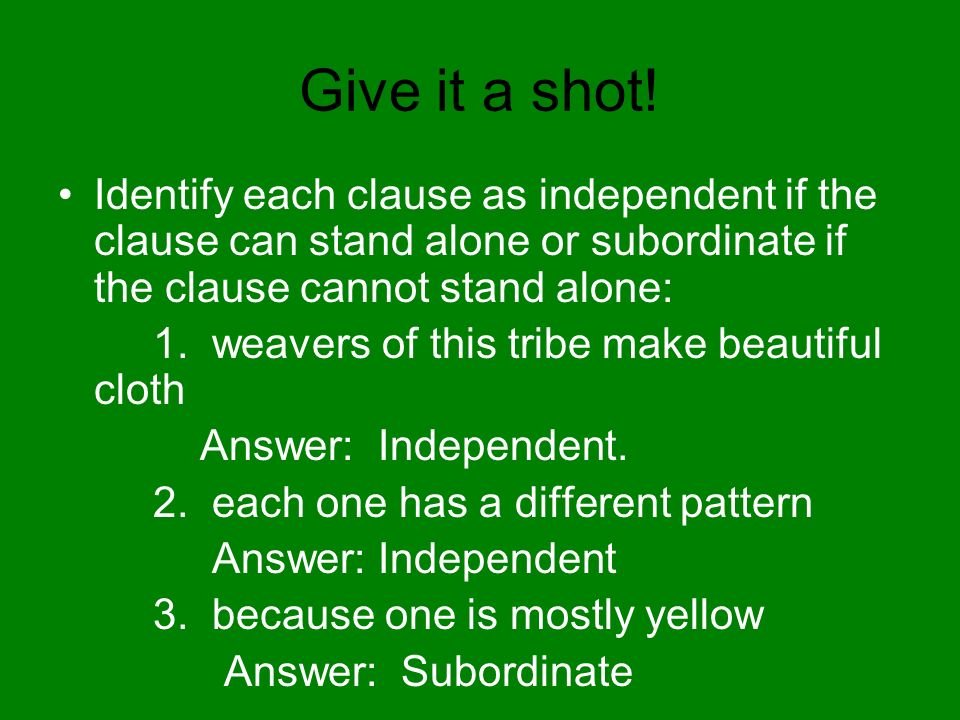 Give it a shot!

• Identify each clause as independent if the clause can stand alone or subordinate if the clause cannot stand alone:

1. weavers of this tribe make beautiful cloth

Answer: Independent.

2. each one has a different pattern

Answer: Independent

3. because one is mostly yellow

Answer: Subordinate